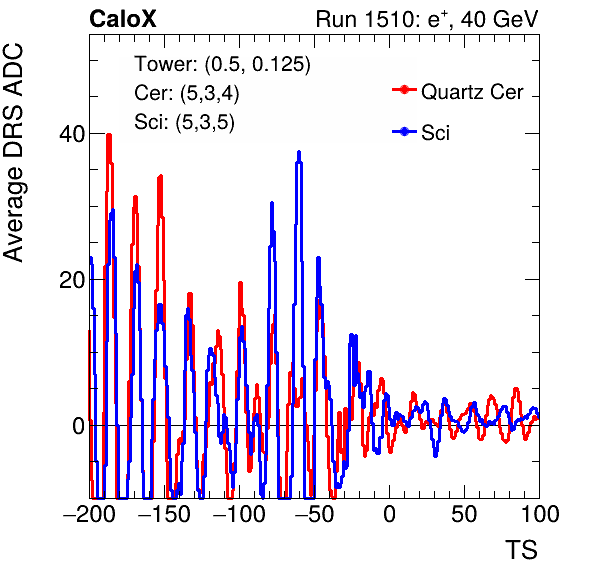 CaloX

Run 1510: $e^{+}$, 40 GeV

Tower: (0.5, 0.125)
Cer: (5,3,4)
Sci: (5,3,5)

Quartz Cer
Sci

Average DRS ADC

40
20
0

−200
−150
−100
−50
0
50
100

TS